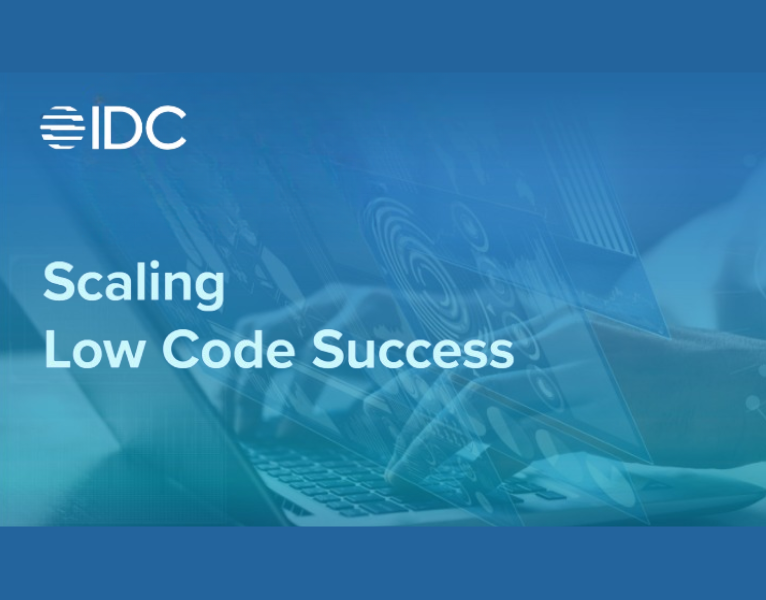 IDC

Scaling
Low Code Success